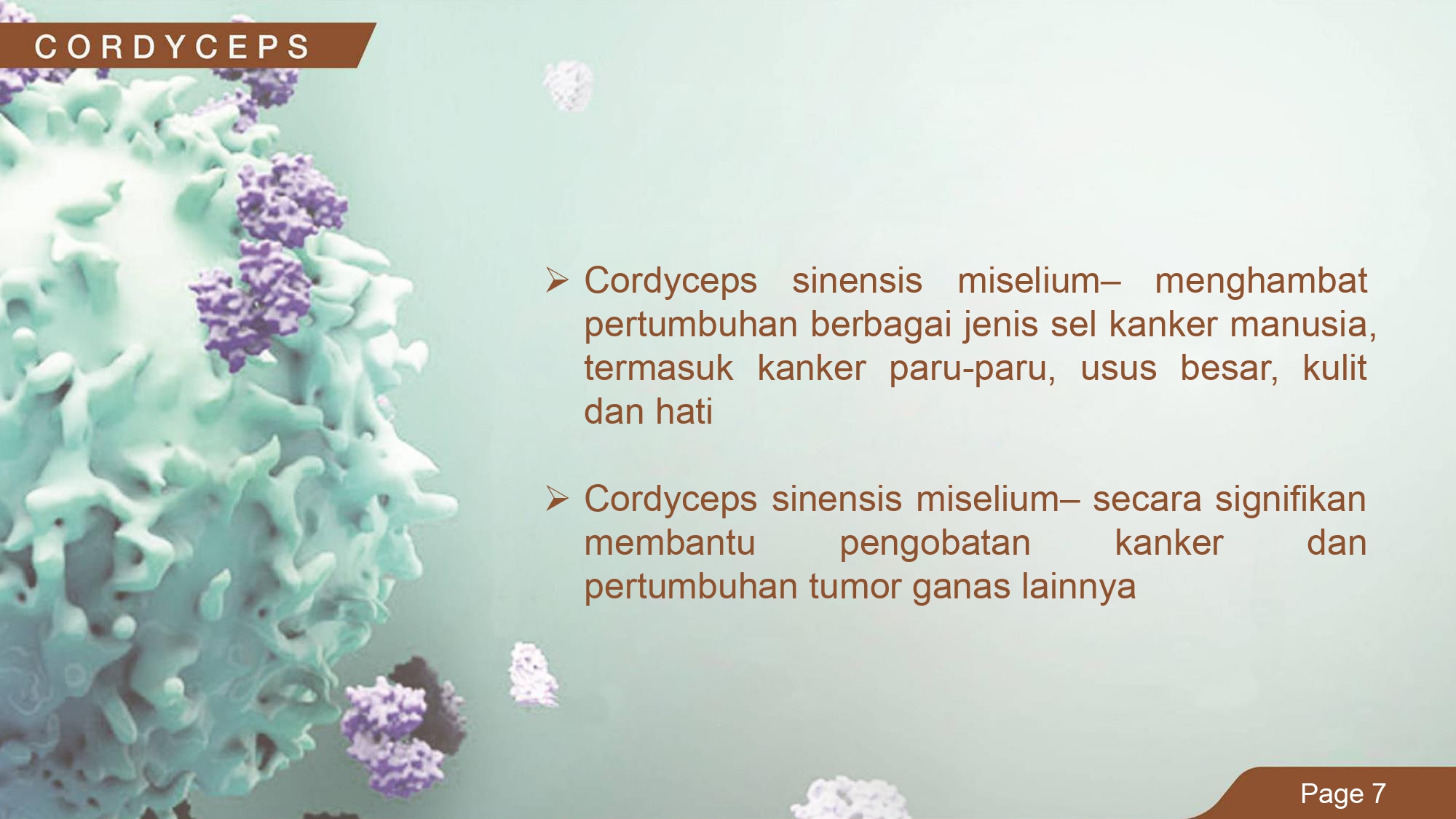 CORDYCEPS

➢ Cordyceps sinensis miselium– menghambat pertumbuhan berbagai jenis sel kanker manusia, termasuk kanker paru-paru, usus besar, kulit dan hati

➢ Cordyceps sinensis miselium– secara signifikan membantu pengobatan kanker dan pertumbuhan tumor ganas lainnya

Page 7